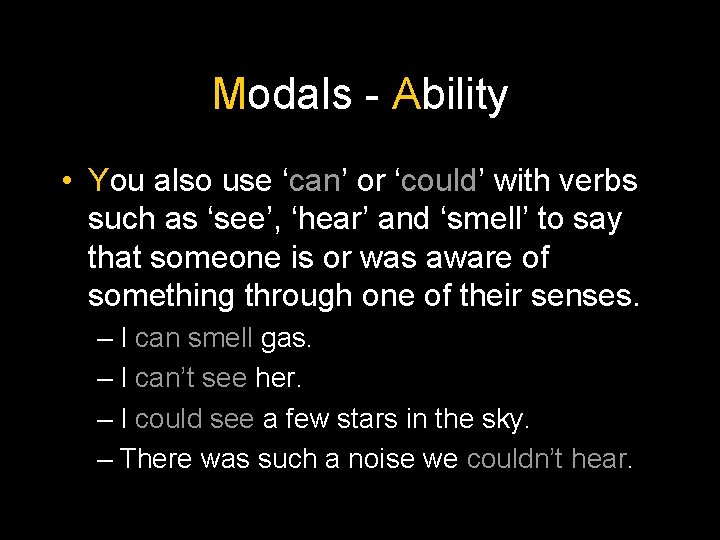 Modals - Ability

• You also use ‘can’ or ‘could’ with verbs such as ‘see’, ‘hear’ and ‘smell’ to say that someone is or was aware of something through one of their senses.

– I can smell gas.
– I can’t see her.
– I could see a few stars in the sky.
– There was such a noise we couldn’t hear.